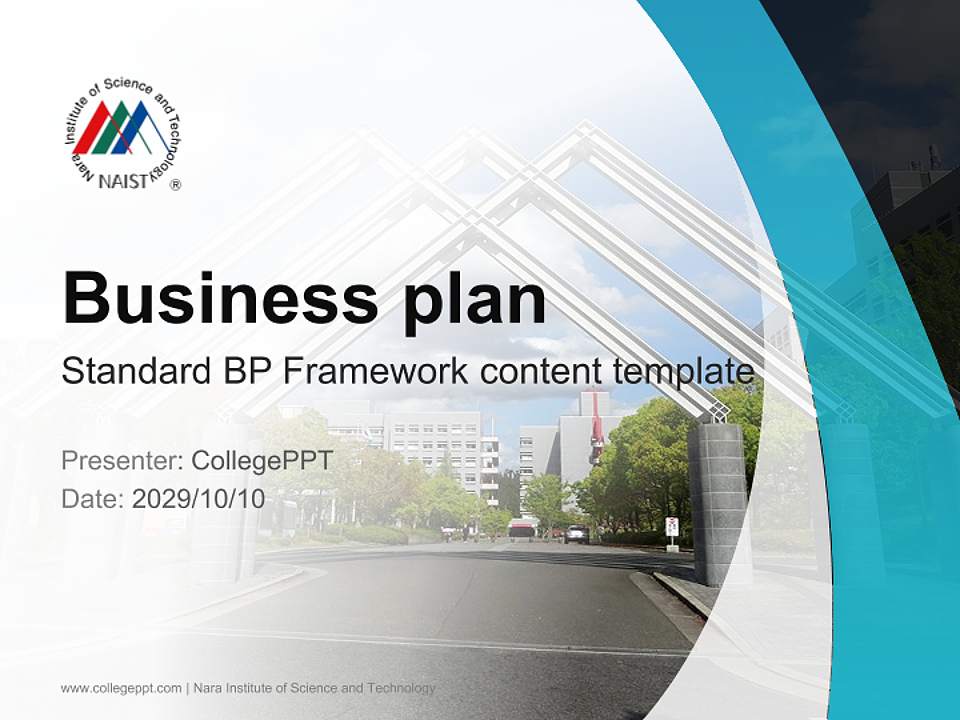 Nara Institute of Science and Technology
NAIST ®

Business plan
Standard BP Framework content template

Presenter: CollegePPT
Date: 2029/10/10

www.collegeppt.com | Nara Institute of Science and Technology